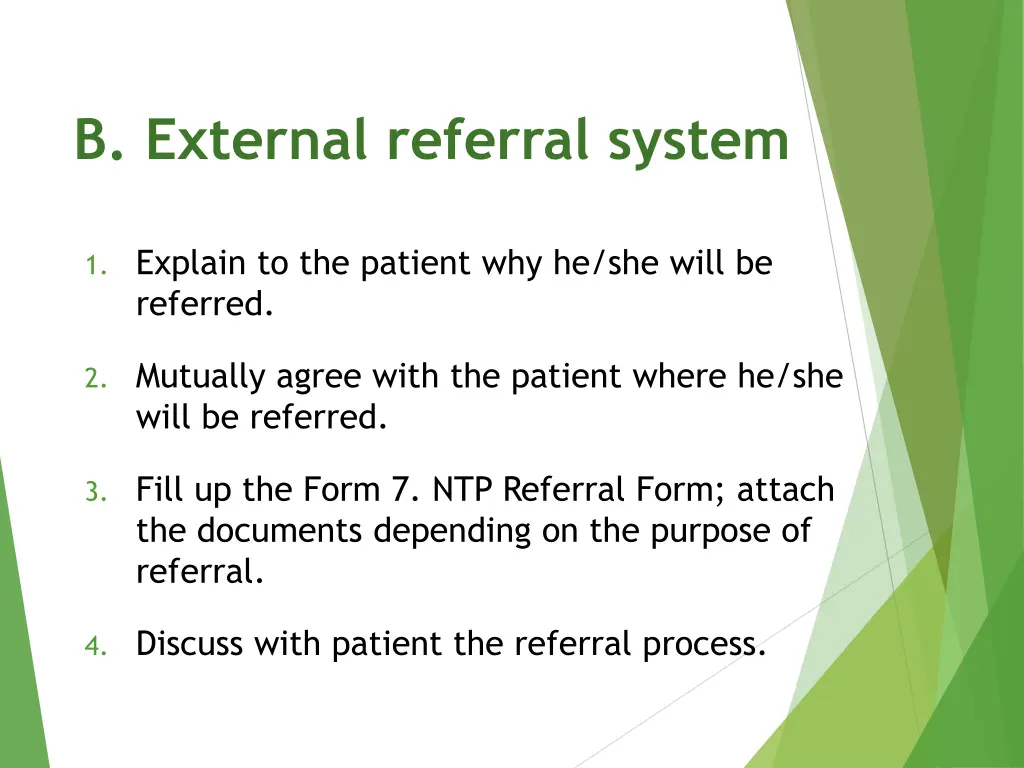 B. External referral system

1. Explain to the patient why he/she will be referred.

2. Mutually agree with the patient where he/she will be referred.

3. Fill up the Form 7. NTP Referral Form; attach the documents depending on the purpose of referral.

4. Discuss with patient the referral process.